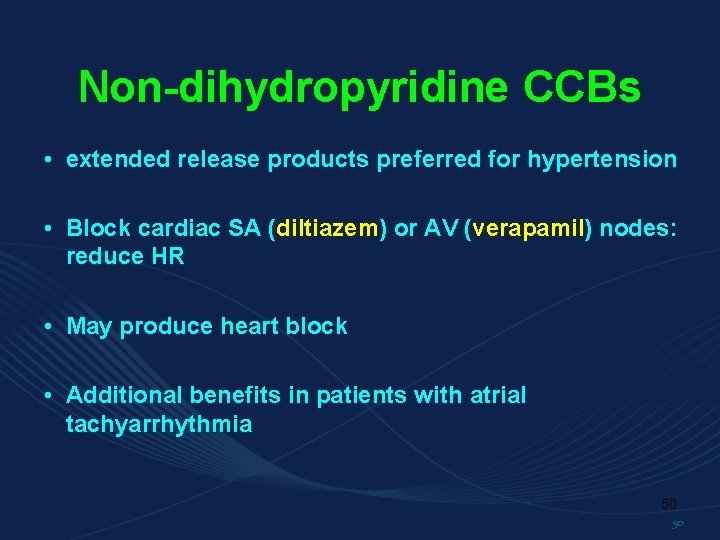 Non-dihydropyridine CCBs

• extended release products preferred for hypertension

• Block cardiac SA (diltiazem) or AV (verapamil) nodes: reduce HR

• May produce heart block

• Additional benefits in patients with atrial tachyarrhythmia

50

50